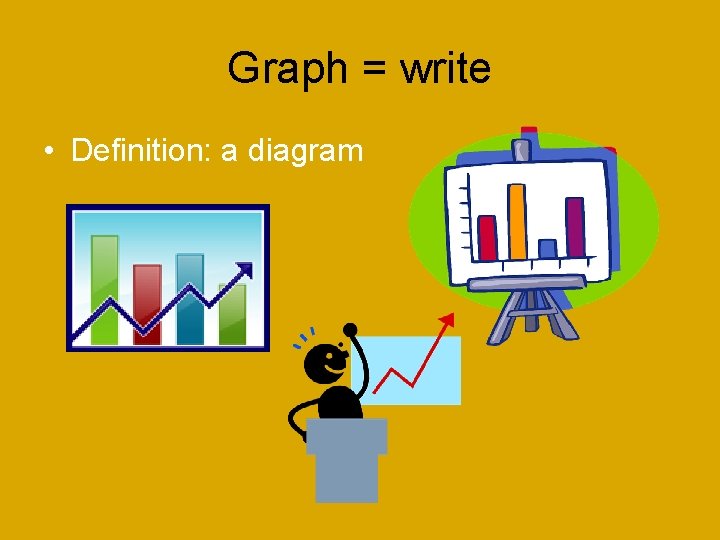 Graph = write

• Definition: a diagram